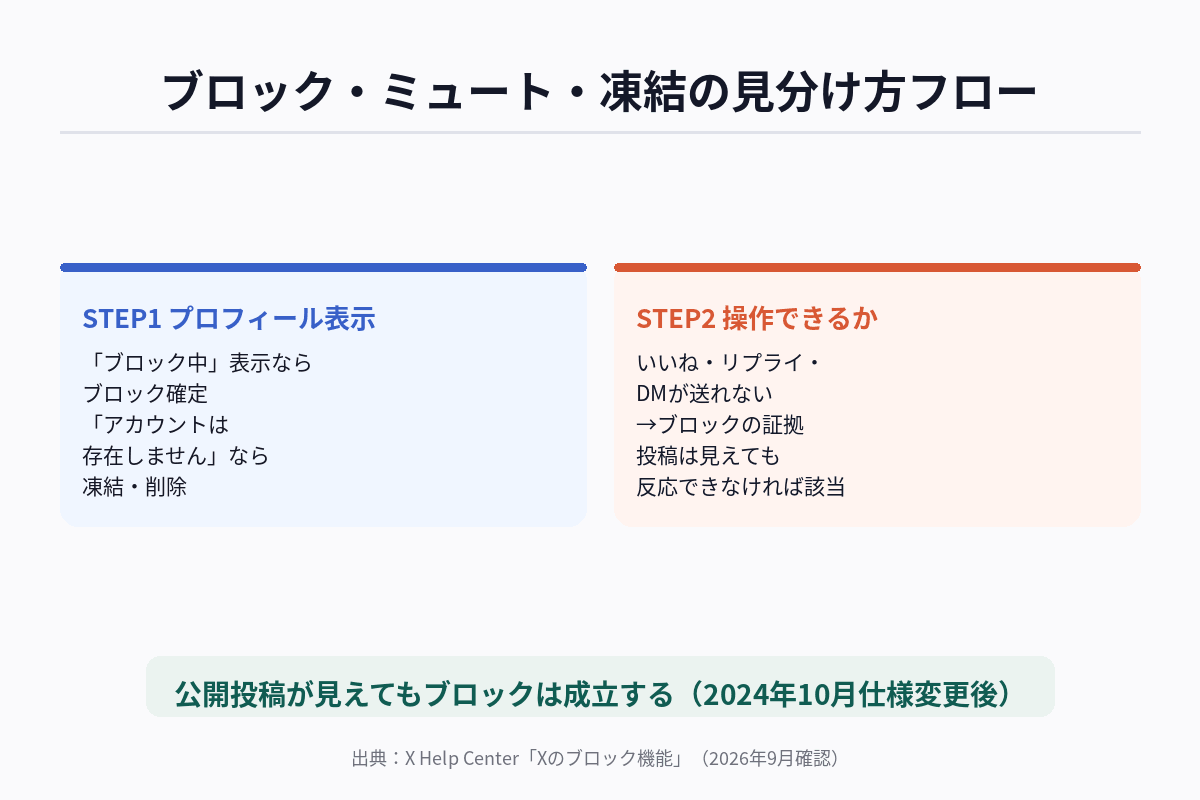 ブロック・ミュート・凍結の見分け方フロー

STEP1 プロフィール表示

「ブロック中」表示なら
ブロック確定
「アカウントは
存在しません」なら
凍結・削除

STEP2 操作できるか

いいね・リプライ・
DMが送れない
→ブロックの証拠
投稿は見えても
反応できなければ該当

公開投稿が見えてもブロックは成立する（2024年10月仕様変更後）

出典：X Help Center「Xのブロック機能」（2026年9月確認）